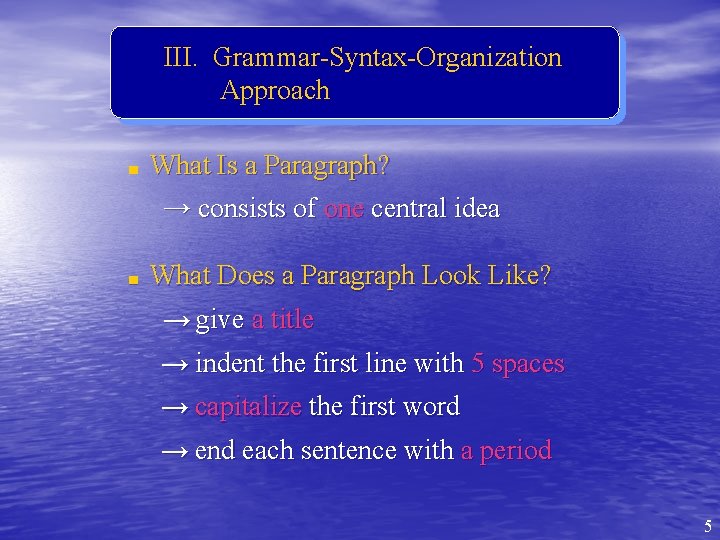 III. Grammar-Syntax-Organization Approach

■ What Is a Paragraph?

→ consists of one central idea

■ What Does a Paragraph Look Like?

→ give a title

→ indent the first line with 5 spaces

→ capitalize the first word

→ end each sentence with a period

5